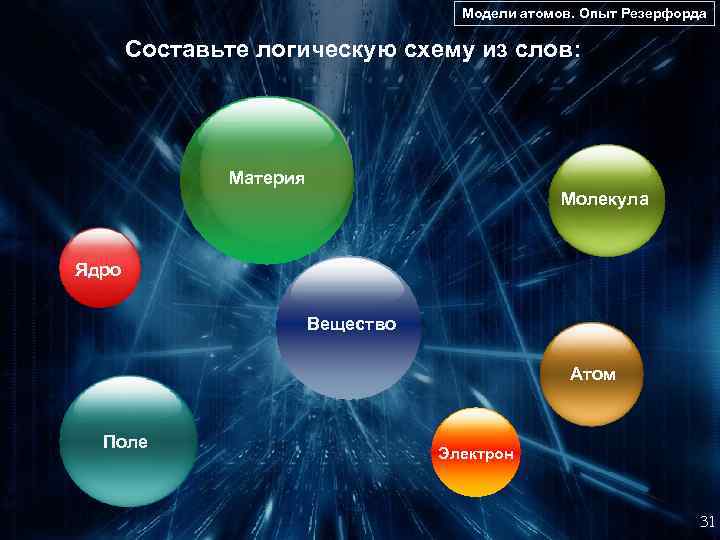 Модели атомов. Опыт Резерфорда

Составьте логическую схему из слов:

Материя

Молекула

Ядро

Вещество

Атом

Поле

Электрон

31